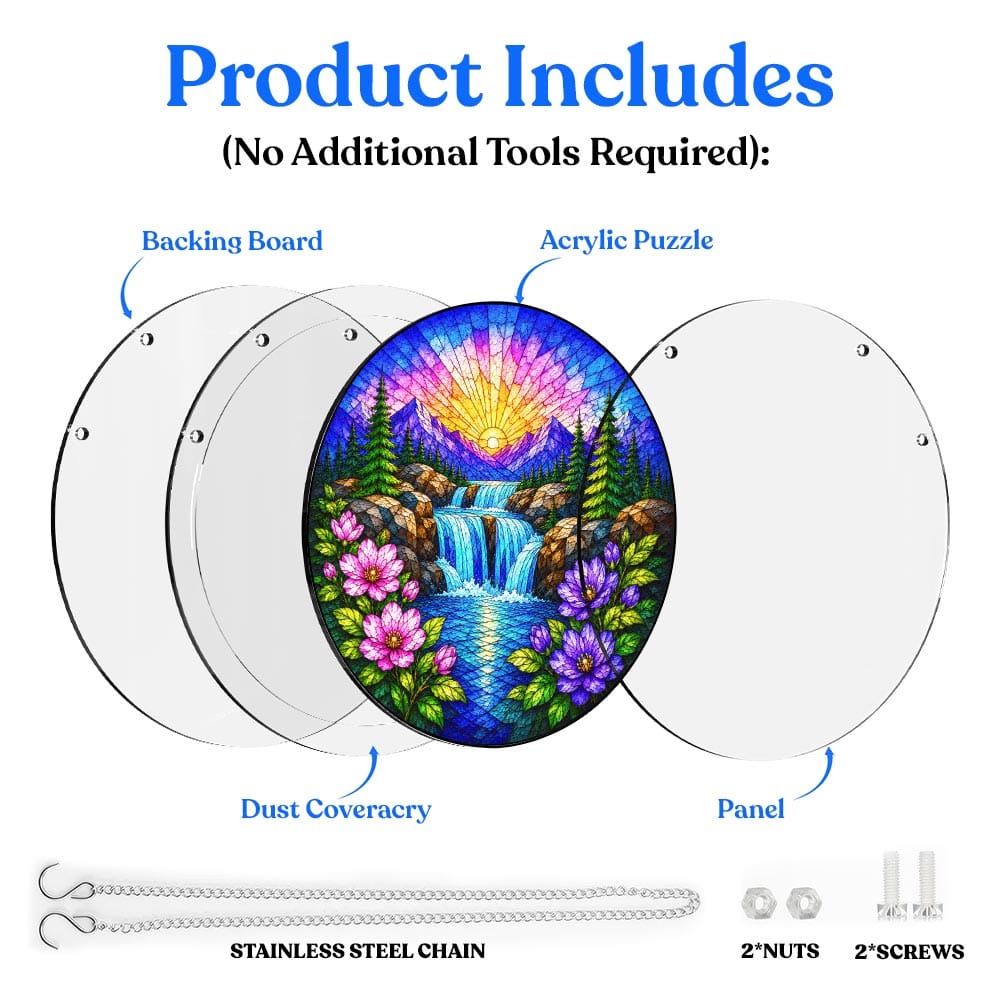 Product Includes
(No Additional Tools Required):

Backing Board

Acrylic Puzzle

Dust Coveracry

Panel

STAINLESS STEEL CHAIN

2*NUTS

2*SCREWS